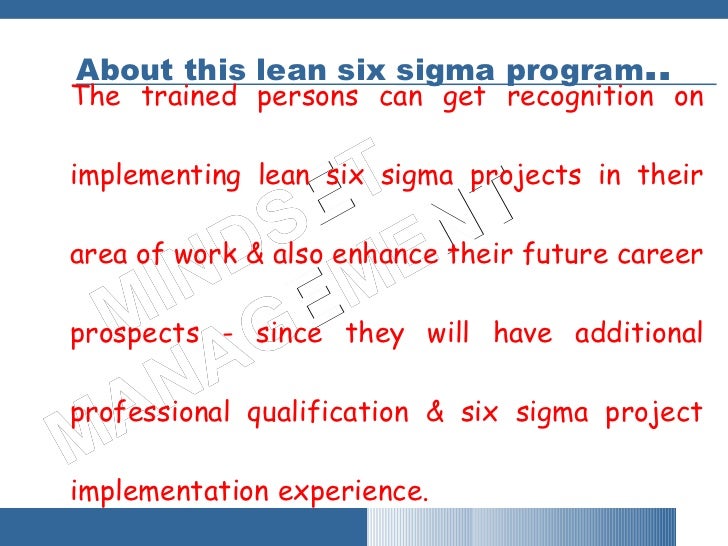 About this lean six sigma program..

The trained persons can get recognition on implementing lean six sigma projects in their area of work & also enhance their future career prospects - since they will have additional professional qualification & six sigma project implementation experience.

MINDSET MANAGEMENT